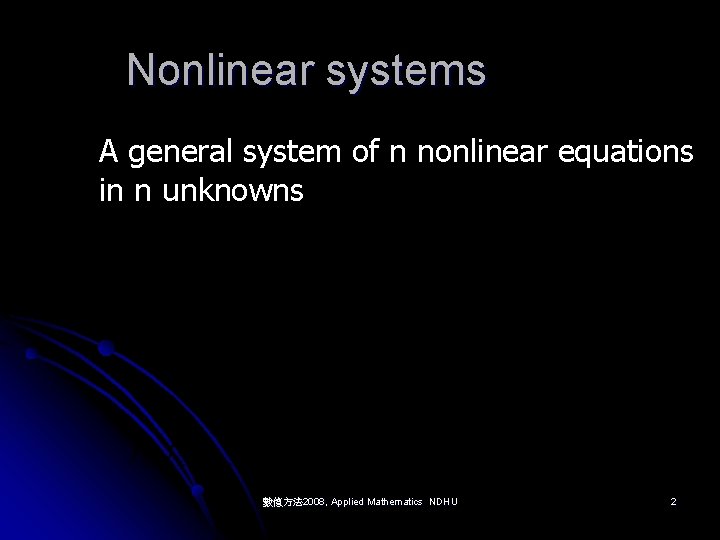 Nonlinear systems

A general system of n nonlinear equations in n unknowns

數值方法2008, Applied Mathematics NDHU

2